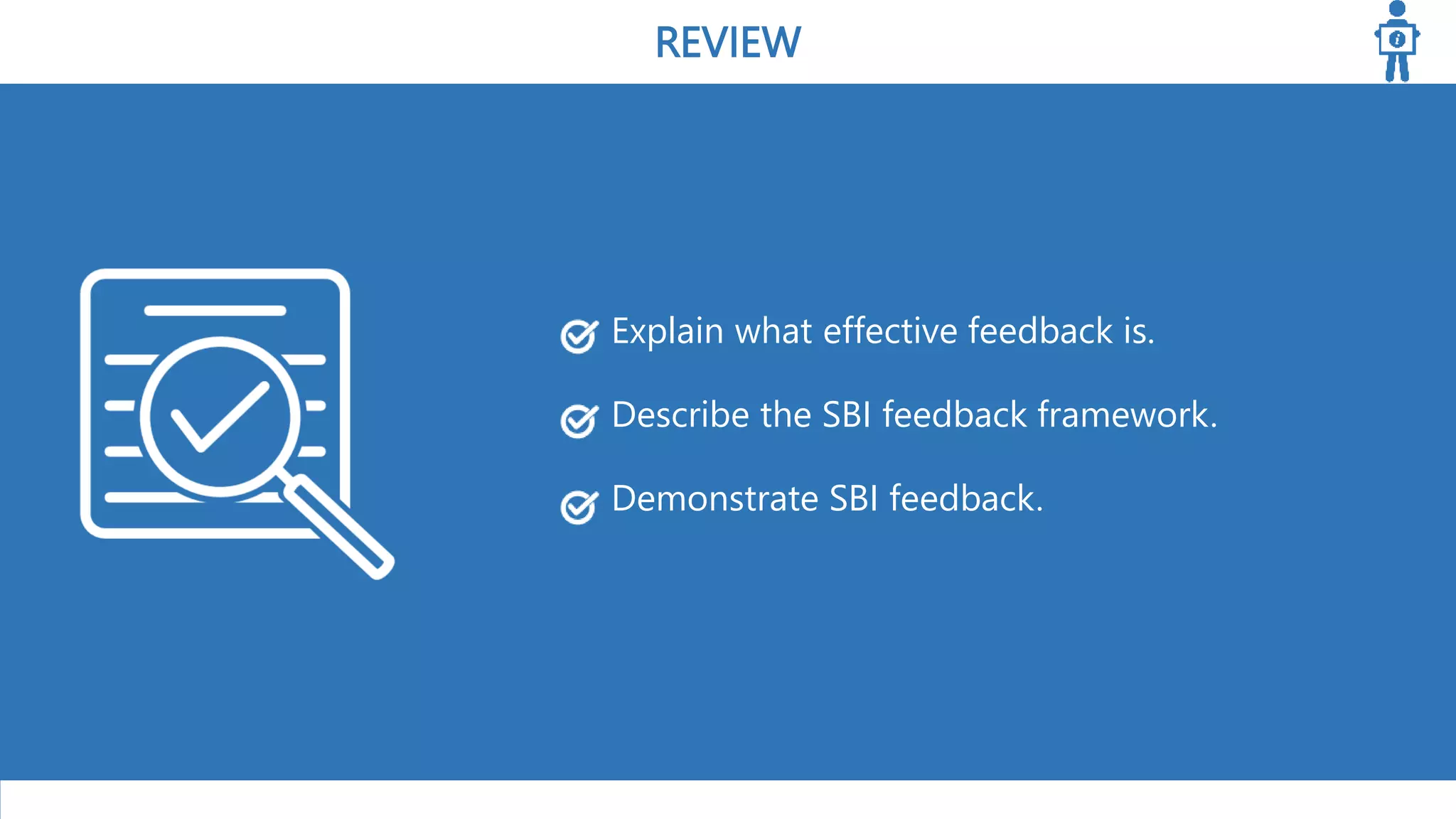 REVIEW

Explain what effective feedback is.

Describe the SBI feedback framework.

Demonstrate SBI feedback.